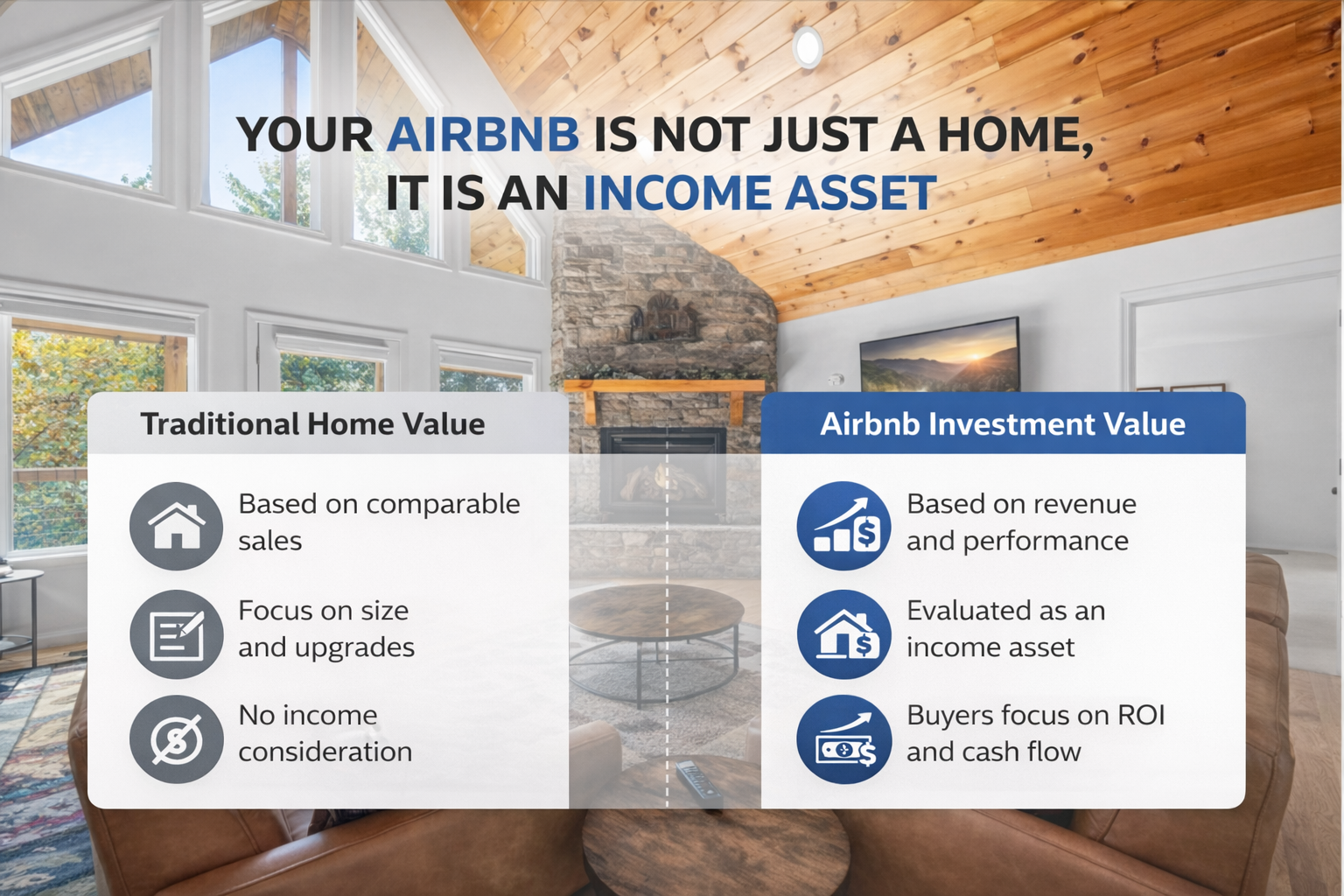 YOUR AIRBNB IS NOT JUST A HOME, IT IS AN INCOME ASSET

Traditional Home Value

Based on comparable sales

Focus on size and upgrades

No income consideration

Airbnb Investment Value

Based on revenue and performance

Evaluated as an income asset

Buyers focus on ROI and cash flow